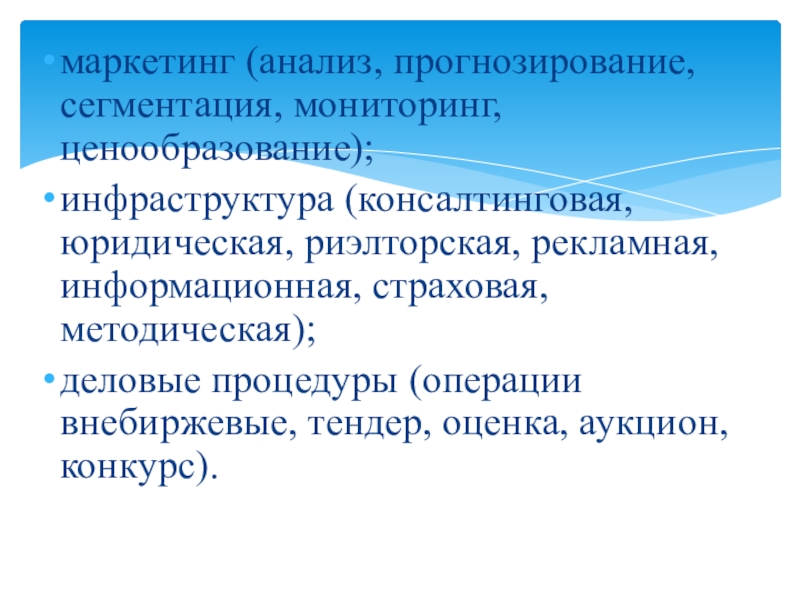 • маркетинг (анализ, прогнозирование, сегментация, мониторинг, ценообразование);

• инфраструктура (консалтинговая, юридическая, риэлторская, рекламная, информационная, страховая, методическая);

• деловые процедуры (операции внебиржевые, тендер, оценка, аукцион, конкурс).